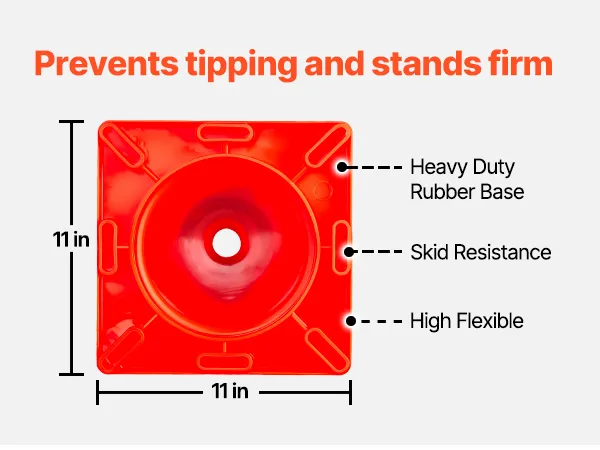 Prevents tipping and stands firm

11 in

Heavy Duty Rubber Base

Skid Resistance

High Flexible

11 in